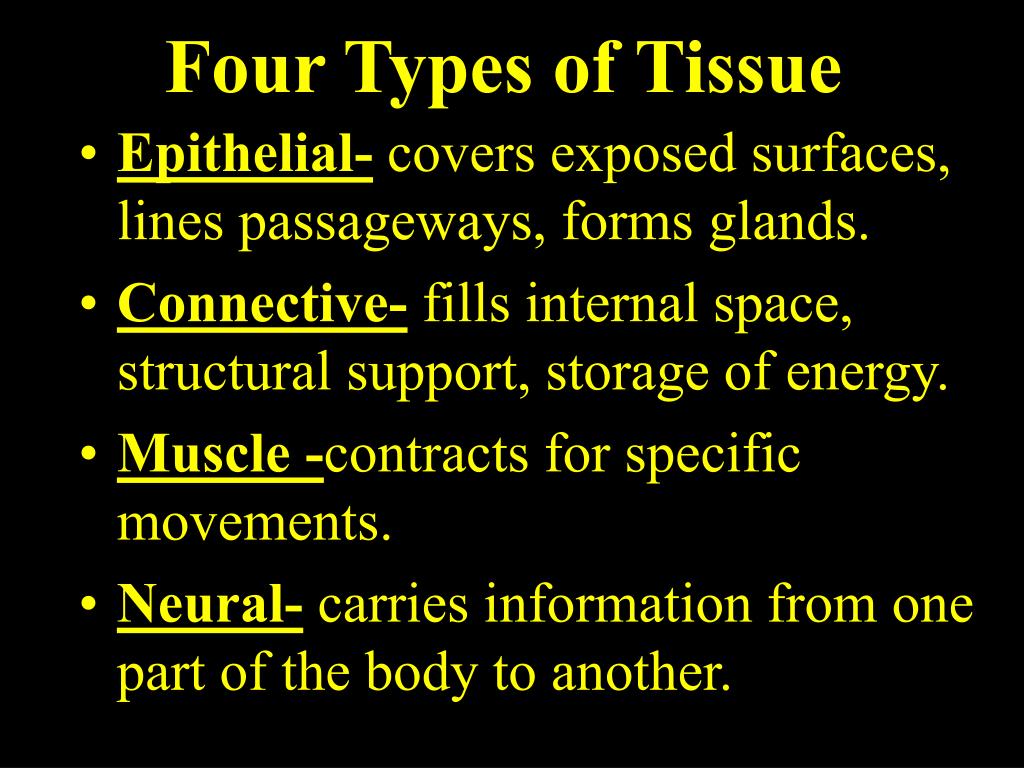 Four Types of Tissue

• Epithelial- covers exposed surfaces, lines passageways, forms glands.

• Connective- fills internal space, structural support, storage of energy.

• Muscle -contracts for specific movements.

• Neural- carries information from one part of the body to another.